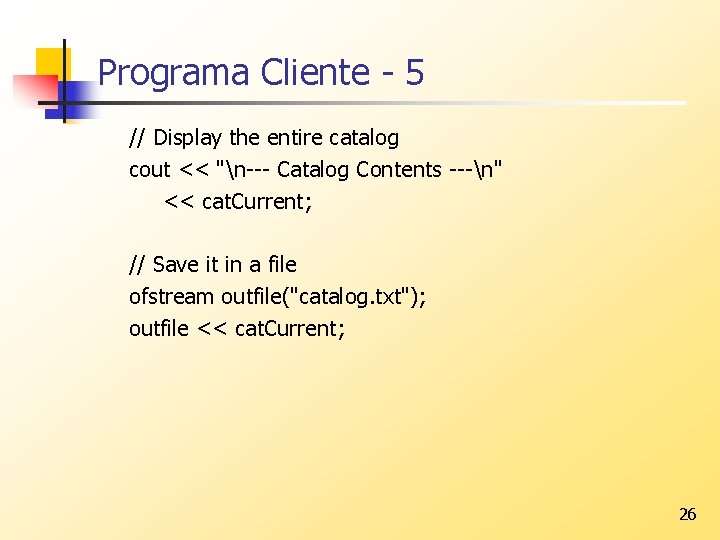 Programa Cliente - 5

// Display the entire catalog
cout << "\n--- Catalog Contents ---\n"
    << catCurrent;

// Save it in a file
ofstream outfile("catalog.txt");
outfile << catCurrent;

26